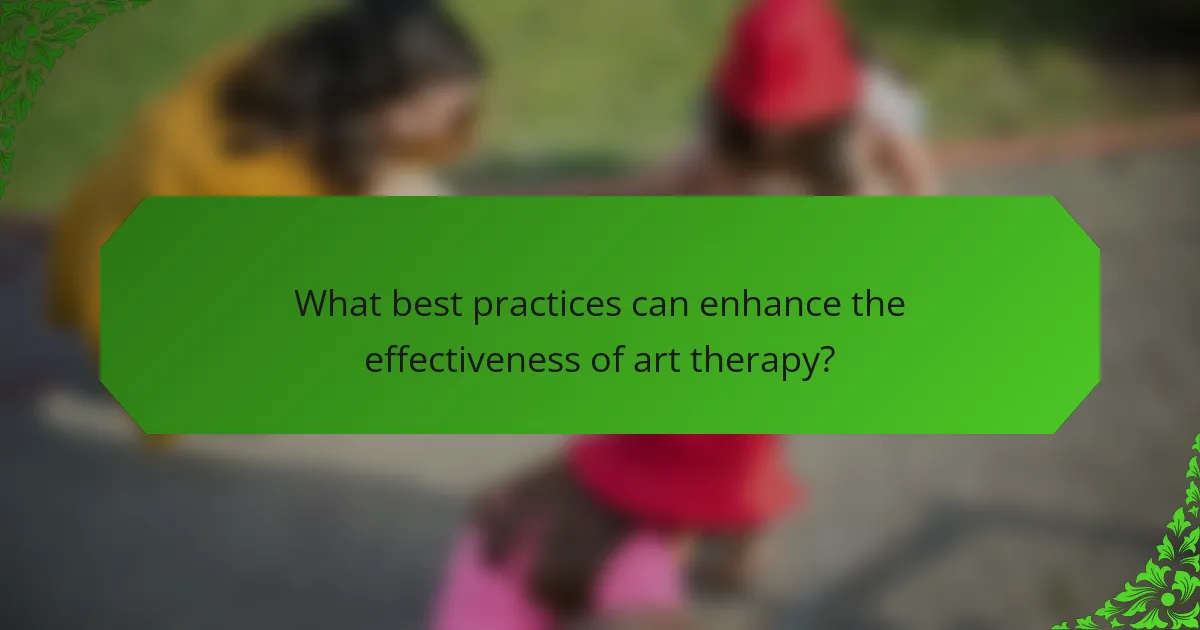 What best practices can enhance the effectiveness of art therapy?